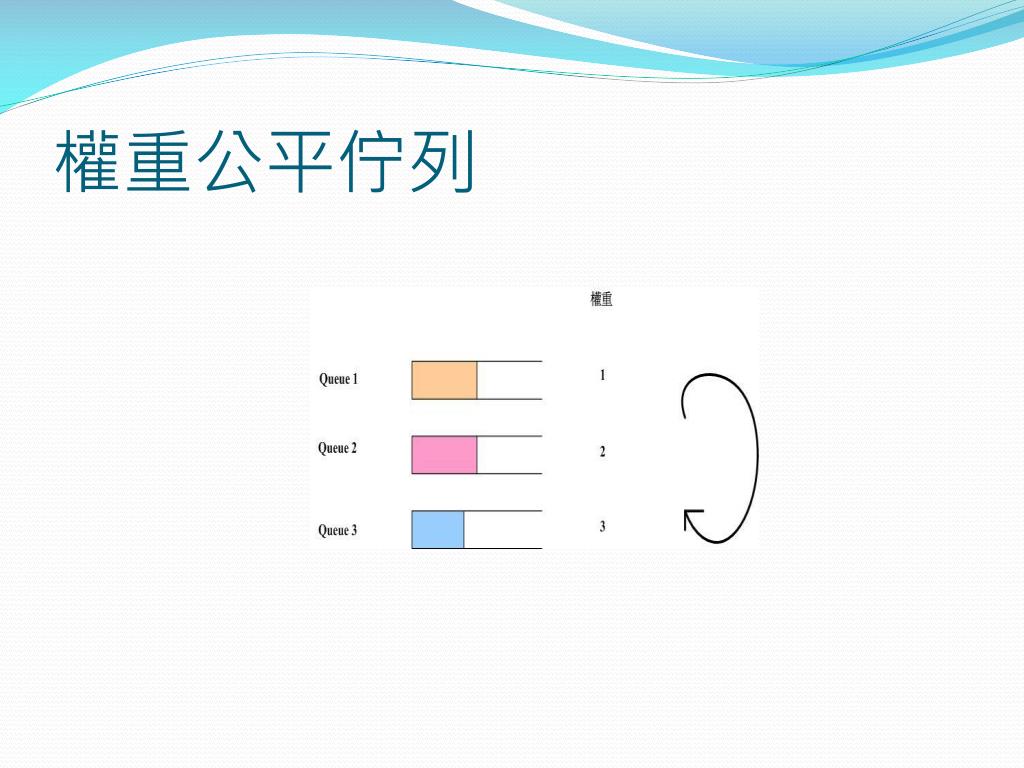 權重公平佇列

權重

Queue 1

1

Queue 2

2

Queue 3

3